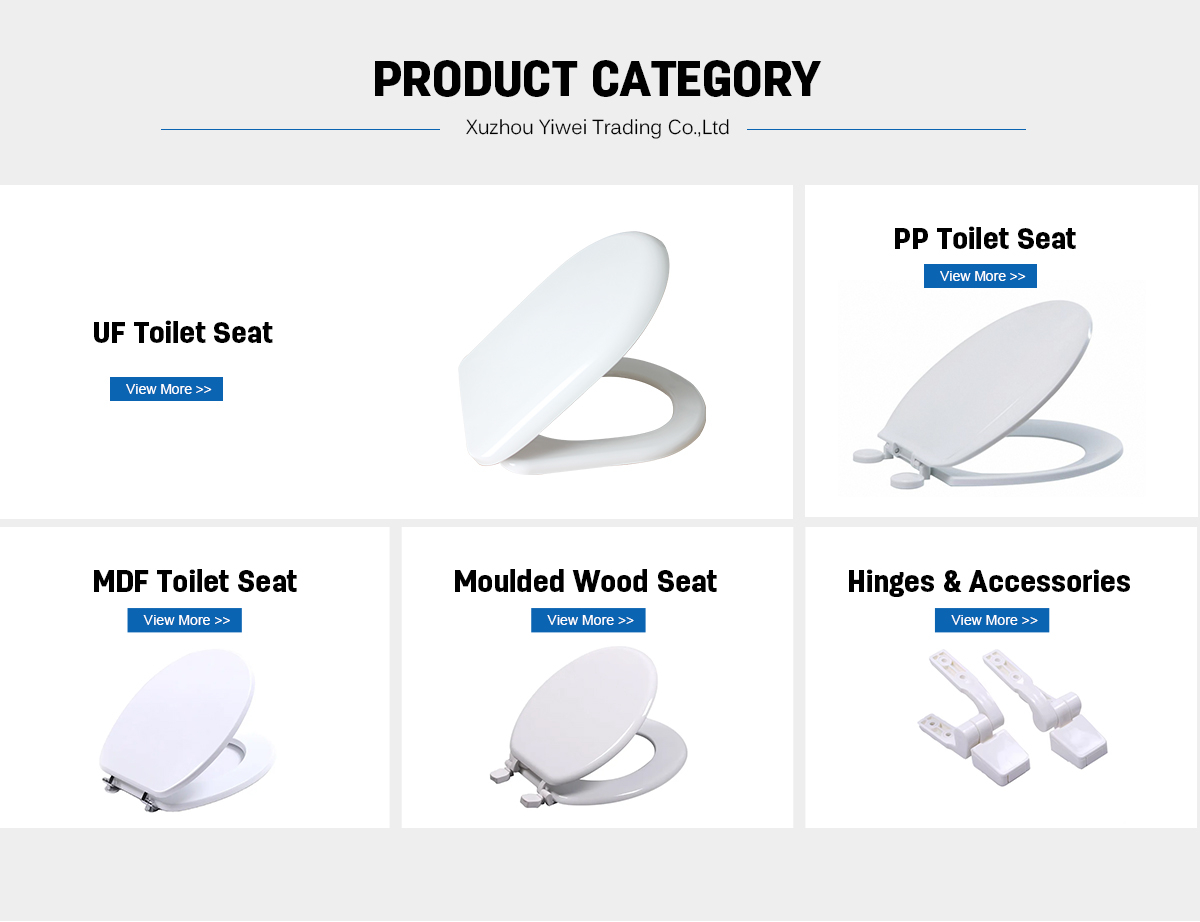 PRODUCT CATEGORY

Xuzhou Yiwei Trading Co.,Ltd

UF Toilet Seat

View More >>

PP Toilet Seat

View More >>

MDF Toilet Seat

View More >>

Moulded Wood Seat

View More >>

Hinges & Accessories

View More >>